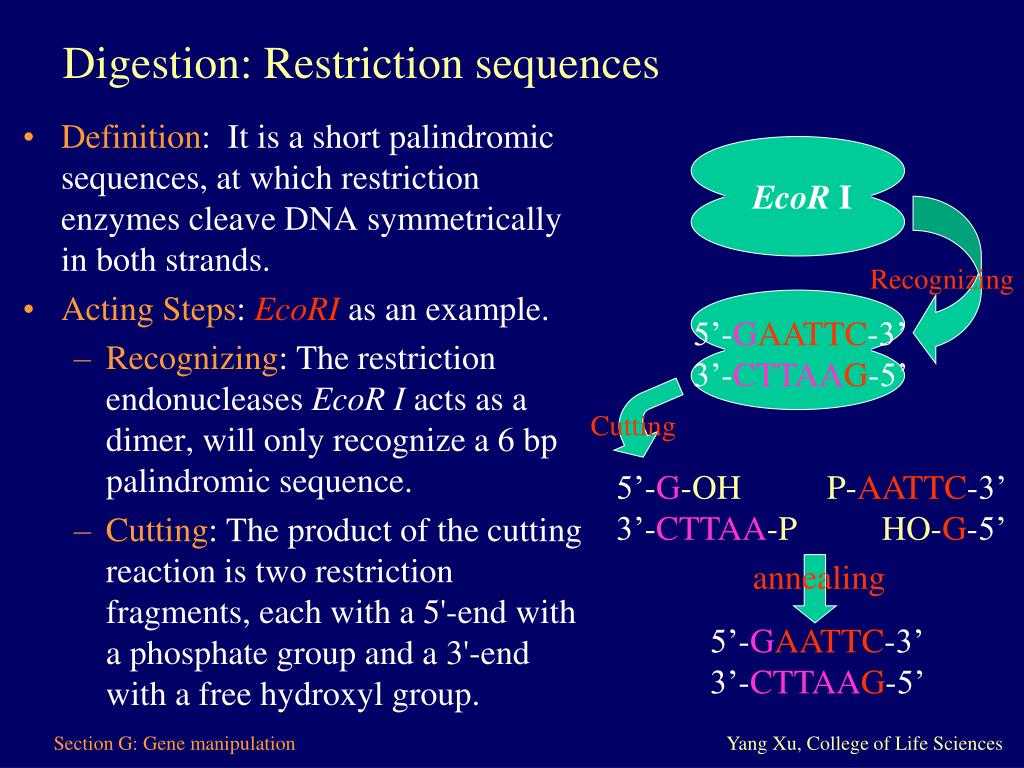 Digestion: Restriction sequences

• Definition: It is a short palindromic sequences, at which restriction enzymes cleave DNA symmetrically in both strands.

• Acting Steps: EcoRI as an example.

– Recognizing: The restriction endonucleases EcoR I acts as a dimer, will only recognize a 6 bp palindromic sequence.

– Cutting: The product of the cutting reaction is two restriction fragments, each with a 5'-end with a phosphate group and a 3'-end with a free hydroxyl group.

EcoR I

Recognizing

5’-GAATTC-3’
3’-CTTAAG-5’

Cutting

5’-G-OH P-AATTC-3’
3’-CTTAA-P HO-G-5’

annealing

5’-GAATTC-3’
3’-CTTAAG-5’

Section G: Gene manipulation

Yang Xu, College of Life Sciences